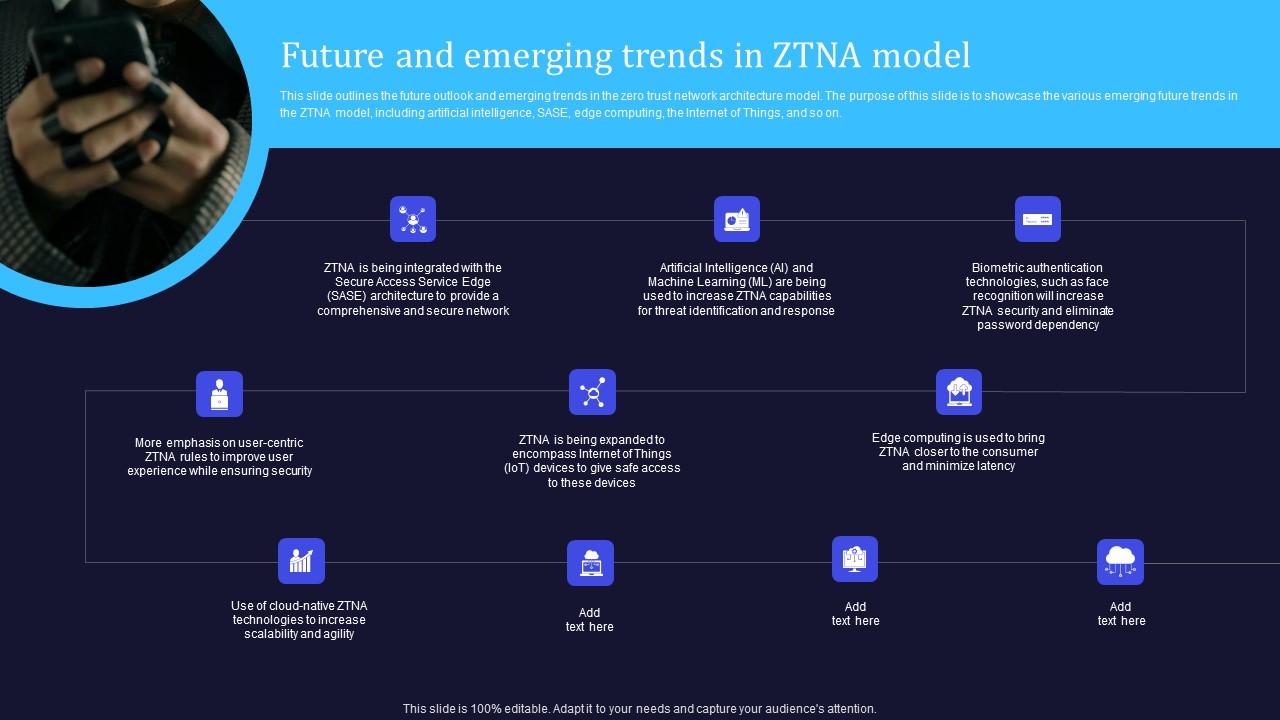 Future and emerging trends in ZTNA model

This slide outlines the future outlook and emerging trends in the zero trust network architecture model. The purpose of this slide is to showcase the various emerging future trends in the ZTNA model, including artificial intelligence, SASE, edge computing, the Internet of Things, and so on.

ZTNA is being integrated with the Secure Access Service Edge (SASE) architecture to provide a comprehensive and secure network

Artificial Intelligence (AI) and Machine Learning (ML) are being used to increase ZTNA capabilities for threat identification and response

Biometric authentication technologies, such as face recognition will increase ZTNA security and eliminate password dependency

More emphasis on user-centric ZTNA rules to improve user experience while ensuring security

ZTNA is being expanded to encompass Internet of Things (IoT) devices to give safe access to these devices

Edge computing is used to bring ZTNA closer to the consumer and minimize latency

Use of cloud-native ZTNA technologies to increase scalability and agility

Add text here

Add text here

Add text here

This slide is 100% editable. Adapt it to your needs and capture your audience's attention.